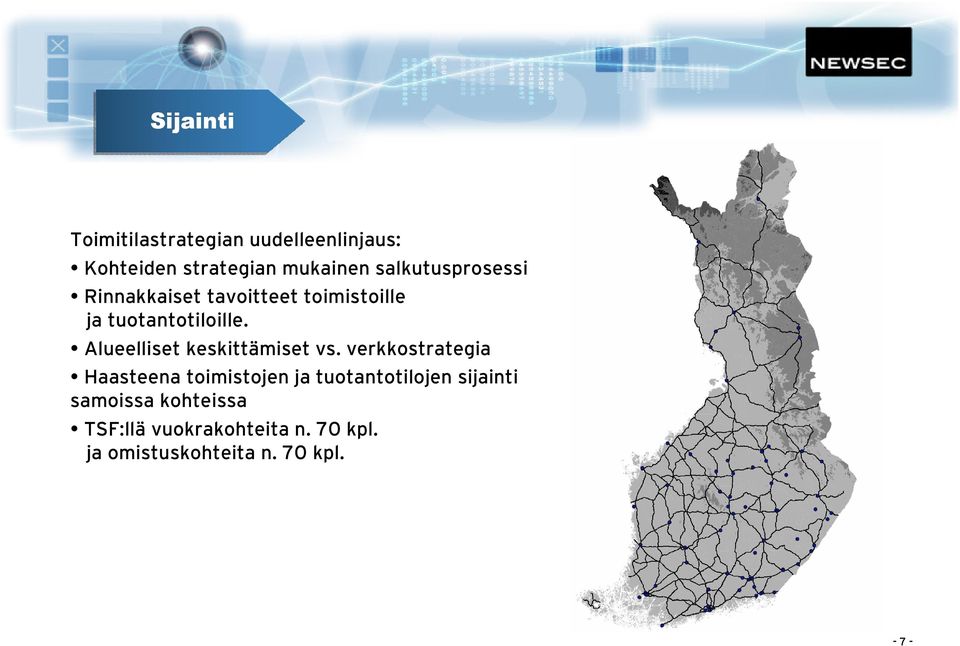 NEWSEC

Sijainti

Toimitilastrategian uudelleenlinjaus:
• Kohteiden strategian mukainen salkutusprosessi
• Rinnakkaiset tavoitteet toimistoille ja tuotantotiloille.
• Alueelliset keskittämiset vs. verkkostrategia
• Haasteena toimistojen ja tuotantotilojen sijainti samoissa kohteissa
• TSF:llä vuokrakohteita n. 70 kpl. ja omistuskohteita n. 70 kpl.

- 7 -